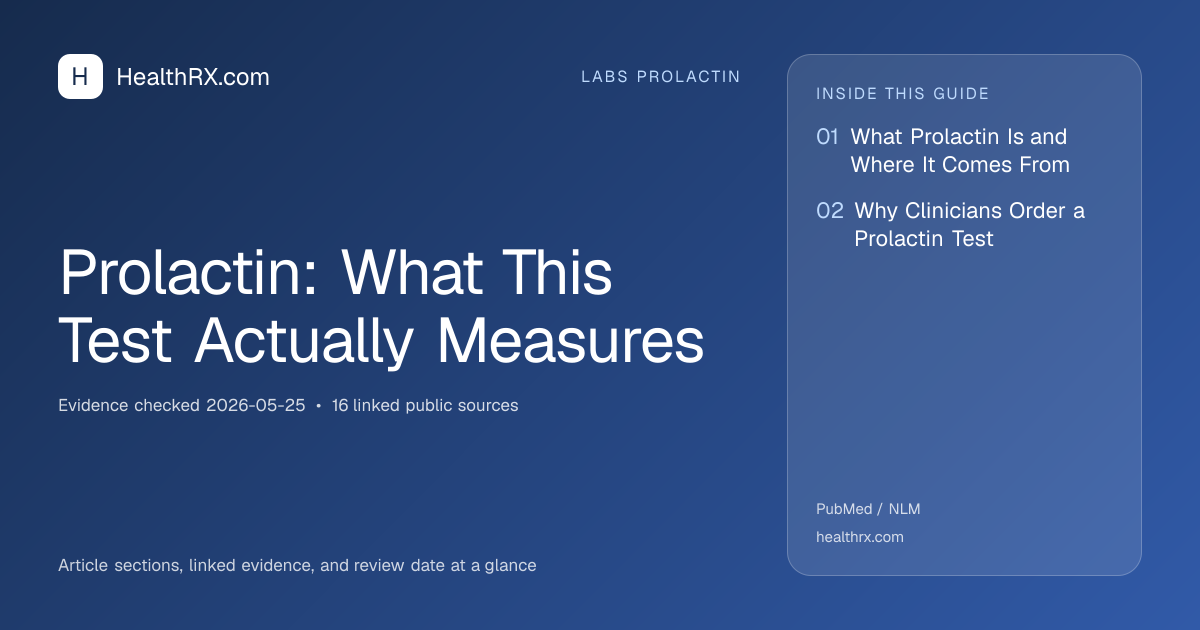 H HealthRX.com

LABS PROLACTIN

Prolactin: What This Test Actually Measures

Evidence checked 2026-05-25 • 16 linked public sources

Article sections, linked evidence, and review date at a glance

INSIDE THIS GUIDE

01 What Prolactin Is and Where It Comes From

02 Why Clinicians Order a Prolactin Test

PubMed / NLM

healthrx.com